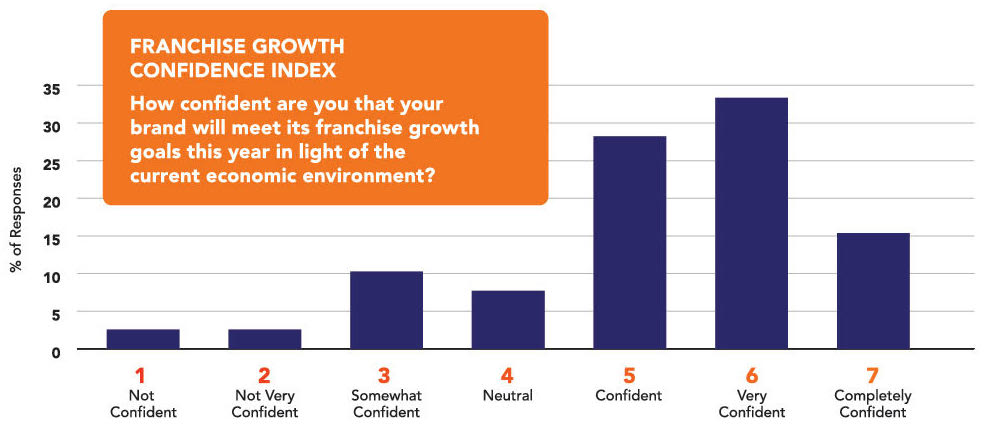 FRANCHISE GROWTH CONFIDENCE INDEX

How confident are you that your brand will meet its franchise growth goals this year in light of the current economic environment?

% of Responses

35
30
25
20
15
10
5
0

1 Not Confident
2 Not Very Confident
3 Somewhat Confident
4 Neutral
5 Confident
6 Very Confident
7 Completely Confident